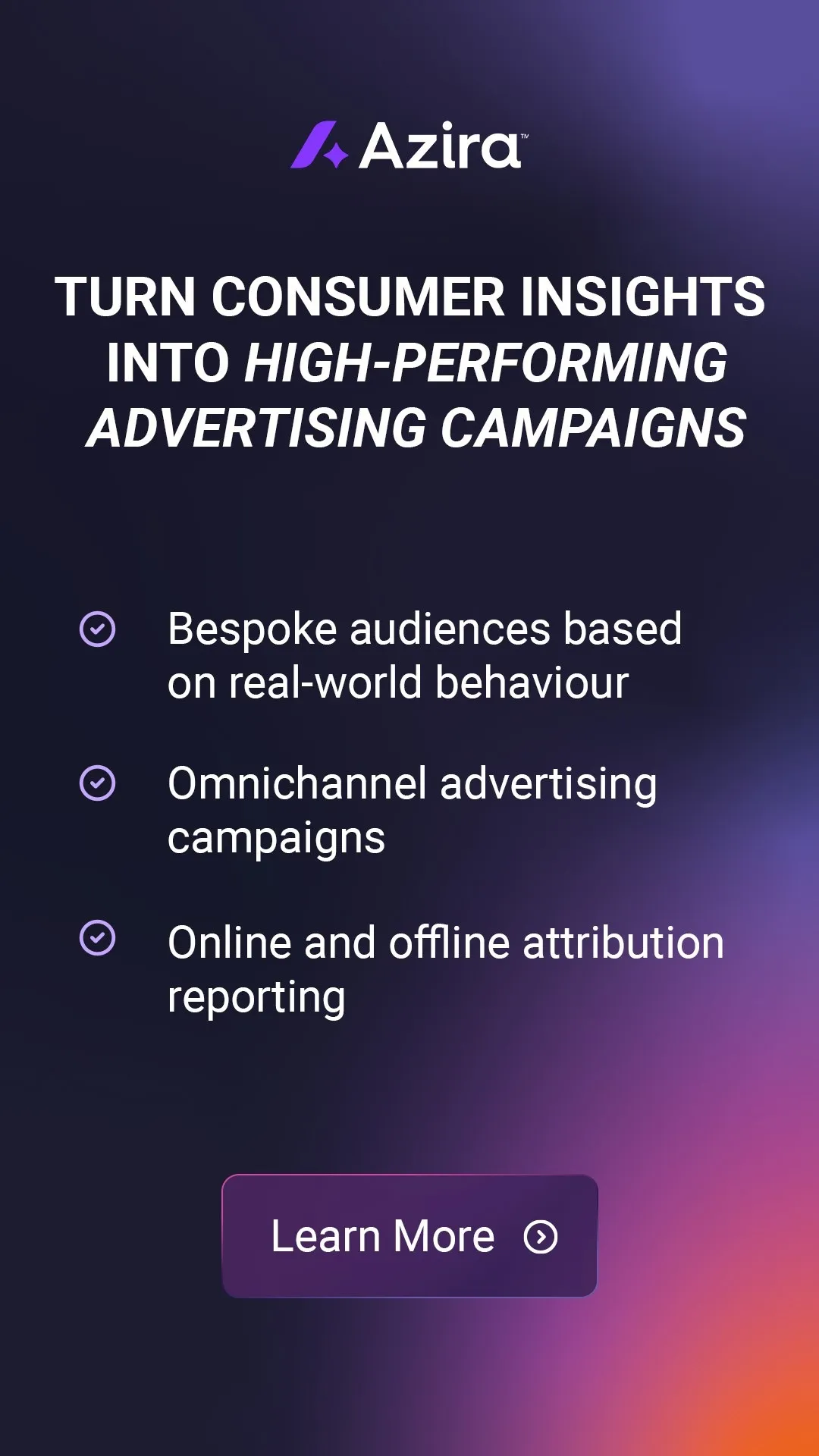 Azira™

TURN CONSUMER INSIGHTS INTO HIGH-PERFORMING ADVERTISING CAMPAIGNS

Bespoke audiences based on real-world behaviour

Omnichannel advertising campaigns

Online and offline attribution reporting

Learn More